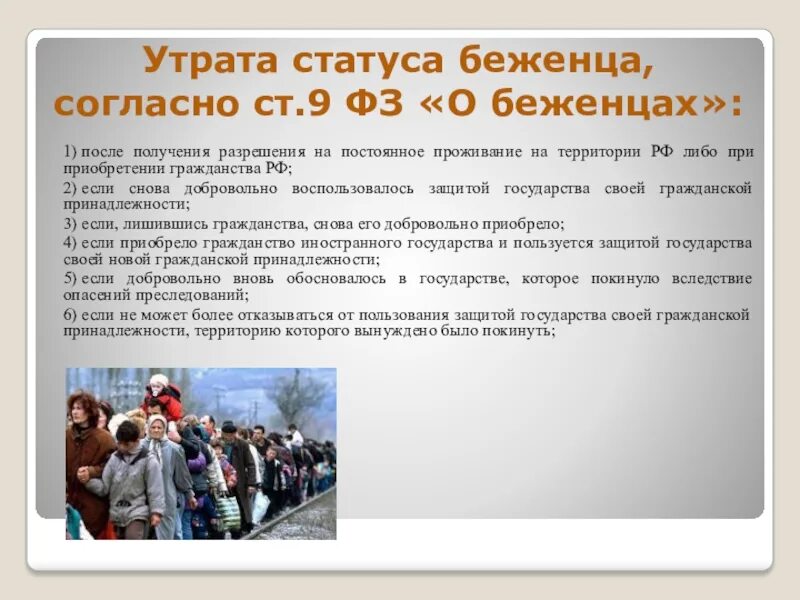 Утрата статуса беженца, согласно ст.9 ФЗ «О беженцах»:

1) после получения разрешения на постоянное проживание на территории РФ либо при приобретении гражданства РФ;

2) если снова добровольно воспользовалось защитой государства своей гражданской принадлежности;

3) если, лишившись гражданства, снова его добровольно приобрело;

4) если приобрело гражданство иностранного государства и пользуется защитой государства своей новой гражданской принадлежности;

5) если добровольно вновь обосновалось в государстве, которое покинуло вследствие опасений преследований;

6) если не может более отказываться от пользования защитой государства своей гражданской принадлежности, территорию которого вынуждено было покинуть;